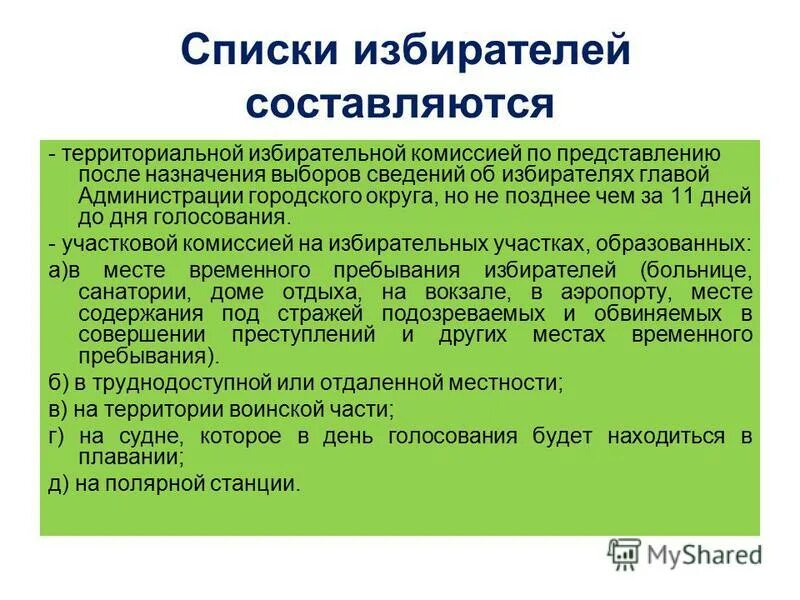 Списки избирателей составляются

- территориальной избирательной комиссией по представлению после назначения выборов сведений об избирателях главой Администрации городского округа, но не позднее чем за 11 дней до дня голосования.

- участковой комиссией на избирательных участках, образованных:

а)в месте временного пребывания избирателей (больнице, санатории, доме отдыха, на вокзале, в аэропорту, месте содержания под стражей подозреваемых и обвиняемых в совершении преступлений и других местах временного пребывания).

б) в труднодоступной или отдаленной местности;

в) на территории воинской части;

г) на судне, которое в день голосования будет находиться в плавании;

д) на полярной станции.

MyShared